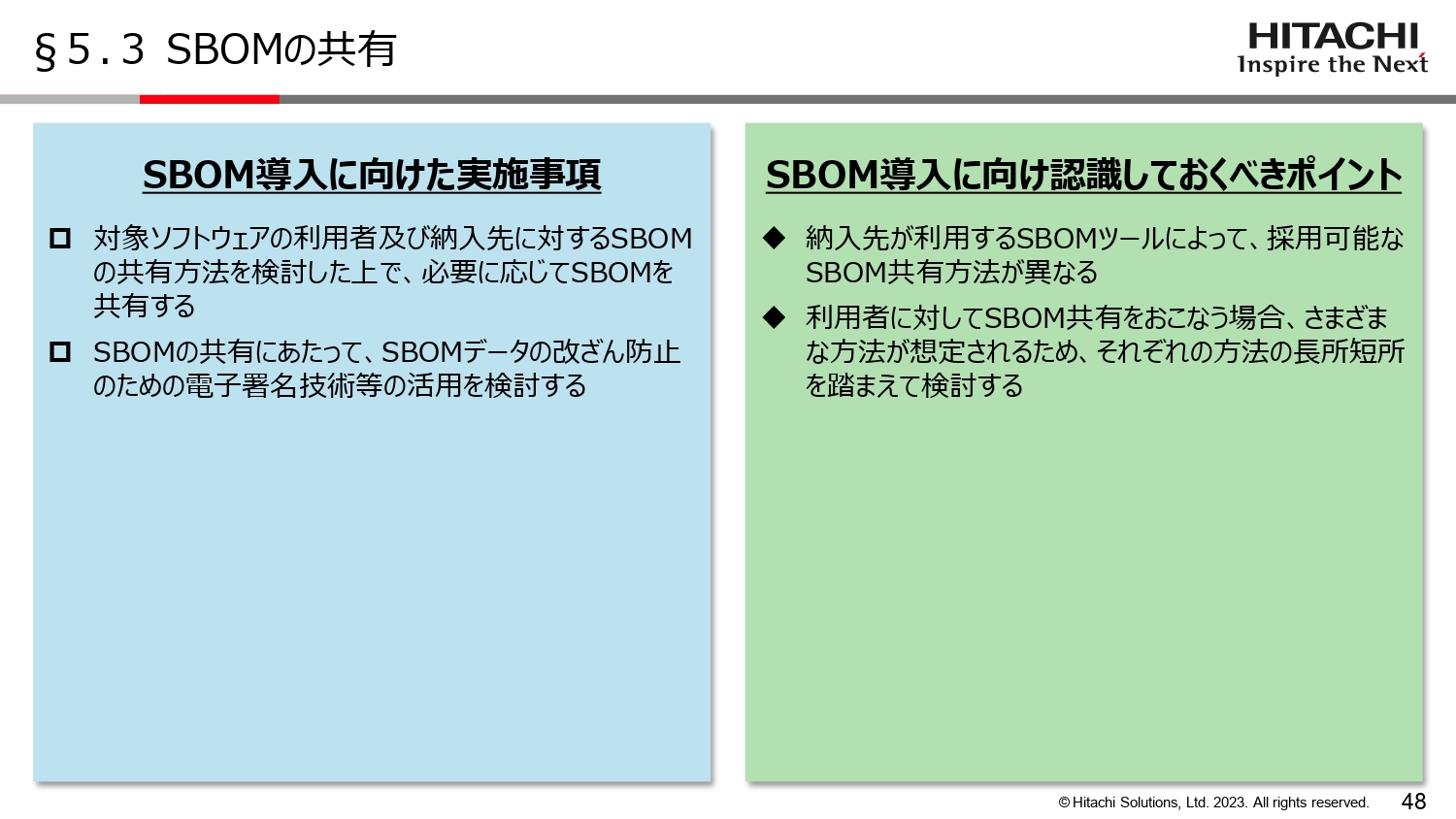 §5.3 SBOMの共有

HITACHI
Inspire the Next

SBOM導入に向けた実施事項

□ 対象ソフトウェアの利用者及び納入先に対するSBOMの共有方法を検討した上で、必要に応じてSBOMを共有する

□ SBOMの共有にあたって、SBOMデータの改ざん防止のための電子署名技術等の活用を検討する

SBOM導入に向け認識しておくべきポイント

◆ 納入先が利用するSBOMツールによって、採用可能なSBOM共有方法が異なる

◆ 利用者に対してSBOM共有をおこなう場合、さまざまな方法が想定されるため、それぞれの方法の長所短所を踏まえて検討する

© Hitachi Solutions, Ltd. 2023. All rights reserved.

48